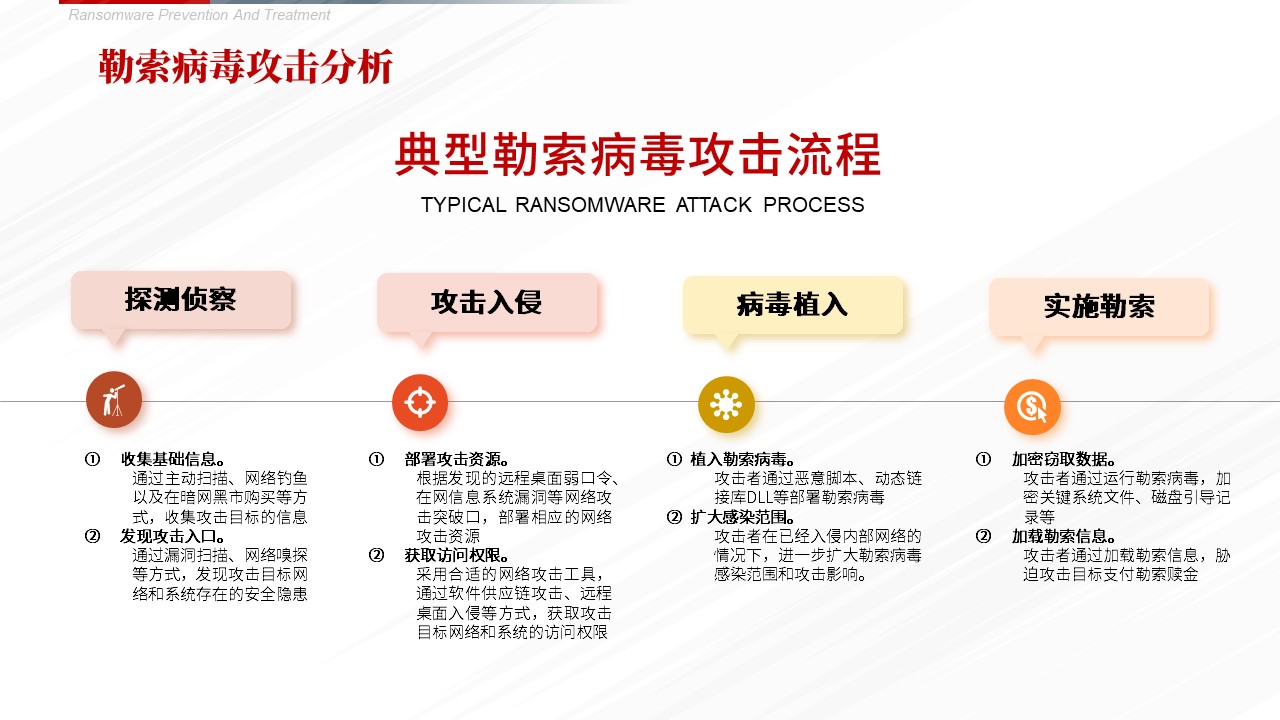 Ransomware Prevention And Treatment

勒索病毒攻击分析

典型勒索病毒攻击流程

TYPICAL RANSOMWARE ATTACK PROCESS

探测侦察

① 收集基础信息。
通过主动扫描、网络钓鱼以及在暗网黑市购买等方式，收集攻击目标的信息

② 发现攻击入口。
通过漏洞扫描、网络嗅探等方式，发现攻击目标网络和系统存在的安全隐患

攻击入侵

① 部署攻击资源。
根据发现的远程桌面弱口令、在网信息系统漏洞等网络攻击突破口，部署相应的网络攻击资源

② 获取访问权限。
采用合适的网络攻击工具，通过软件供应链攻击、远程桌面入侵等方式，获取攻击目标网络和系统的访问权限

病毒植入

① 植入勒索病毒。
攻击者通过恶意脚本、动态链接库DLL等部署勒索病毒

② 扩大感染范围。
攻击者在已经入侵内部网络的情况下，进一步扩大勒索病毒感染范围和攻击影响。

实施勒索

① 加密窃取数据。
攻击者通过运行勒索病毒，加密关键系统文件、磁盘引导记录等

② 加载勒索信息。
攻击者通过加载勒索信息，胁迫攻击目标支付勒索赎金